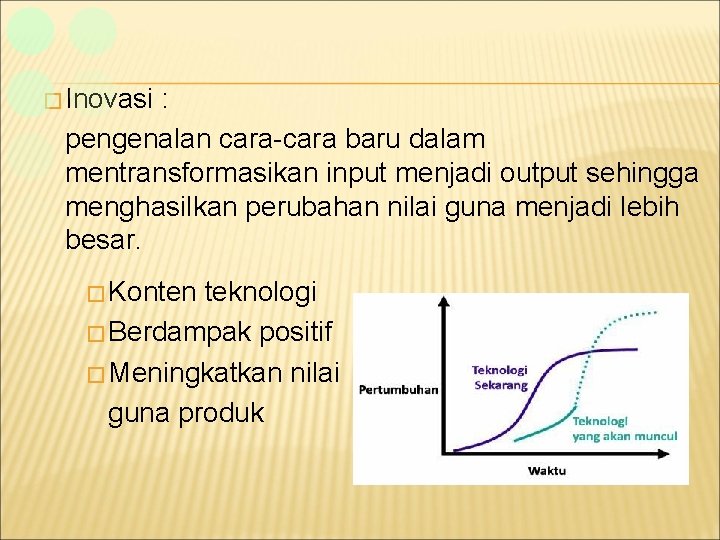 Inovasi :

pengenalan cara-cara baru dalam mentransformasikan input menjadi output sehingga menghasilkan perubahan nilai guna menjadi lebih besar.

Konten teknologi
Berdampak positif
Meningkatkan nilai guna produk

Pertumbuhan
Teknologi Sekarang
Teknologi yang akan muncul
Waktu